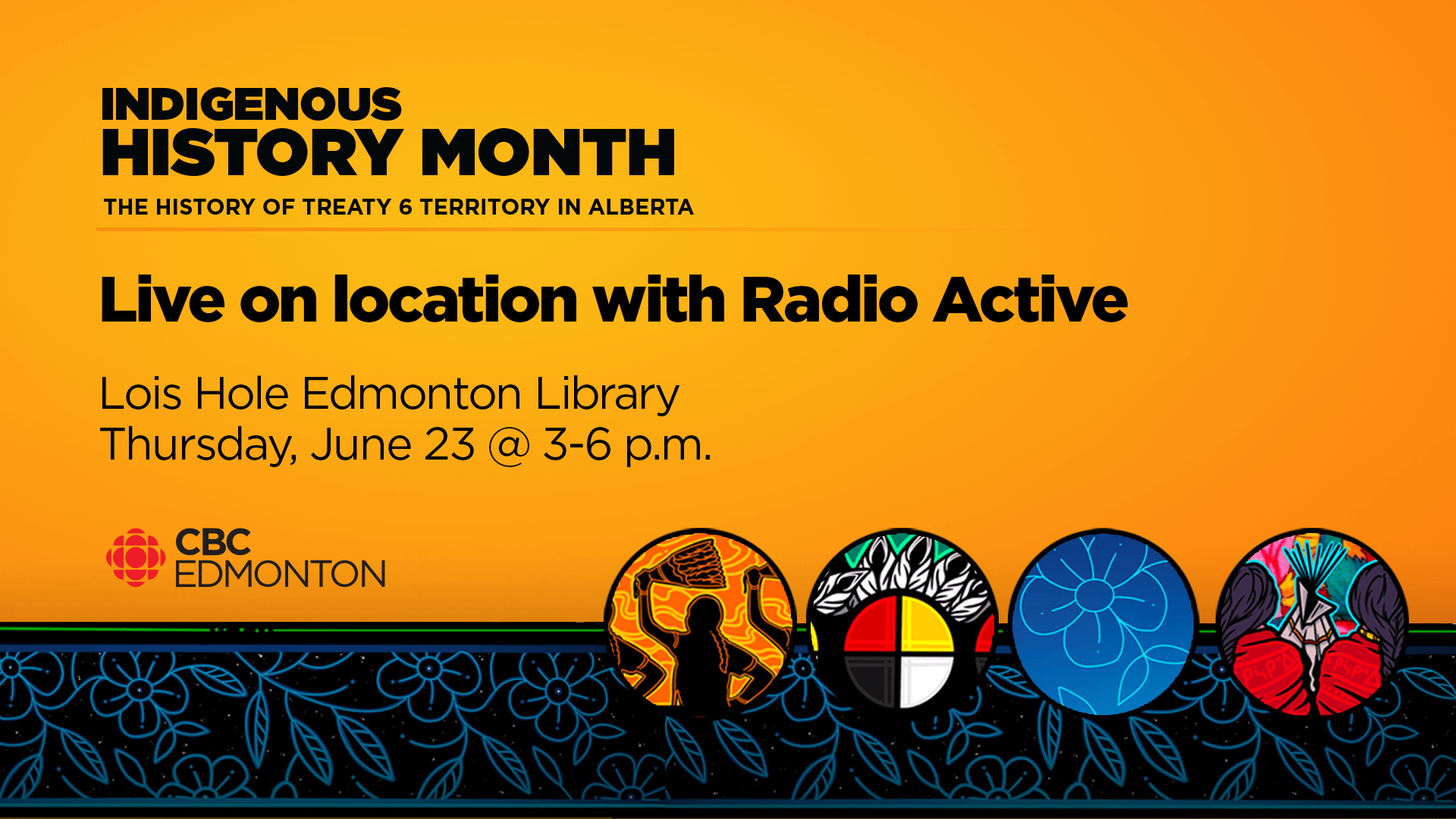 INDIGENOUS
HISTORY MONTH
THE HISTORY OF TREATY 6 TERRITORY IN ALBERTA

Live on location with Radio Active

Lois Hole Edmonton Library
Thursday, June 23 @ 3-6 p.m.

CBC
EDMONTON